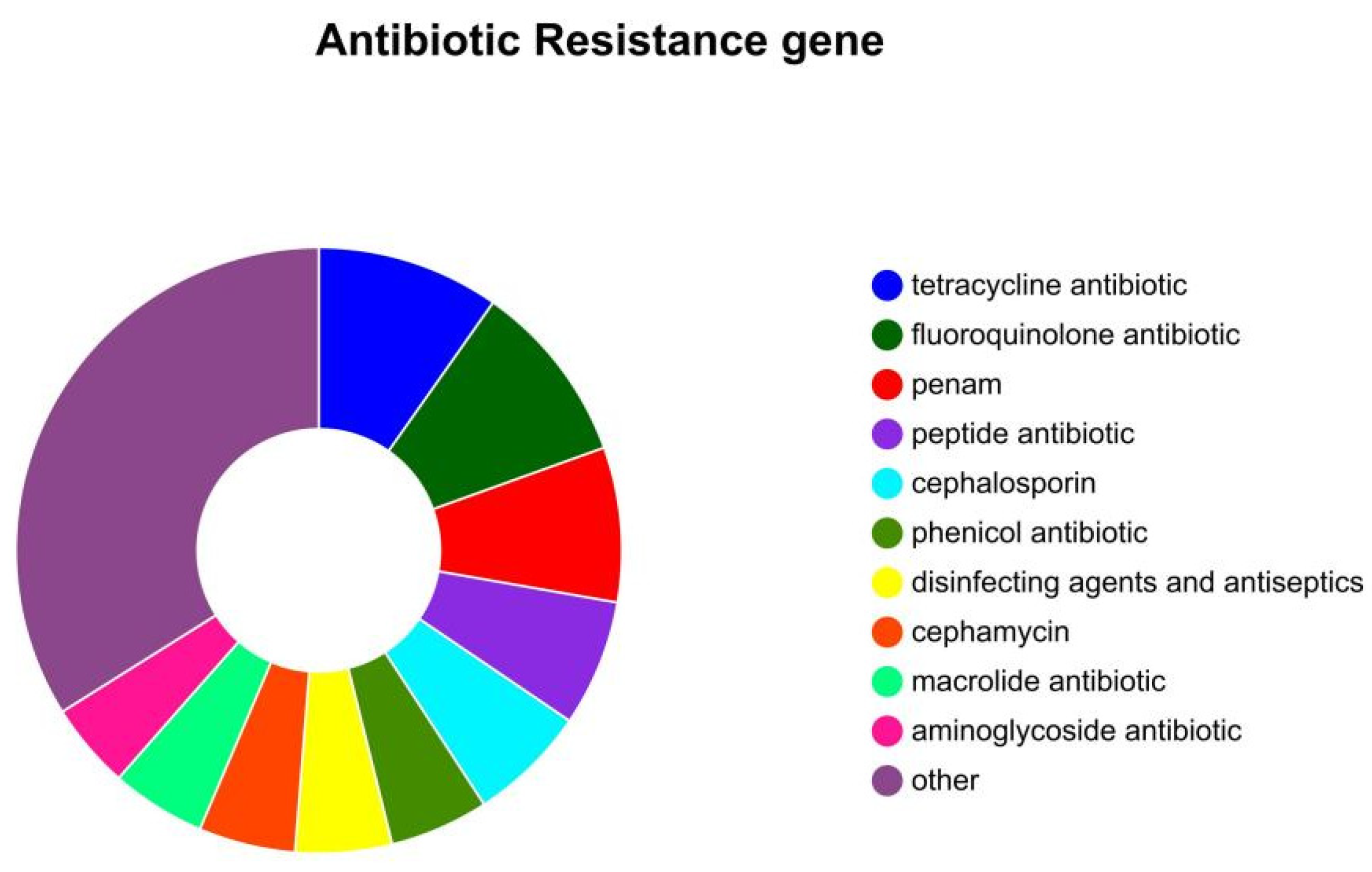 Antibiotic Resistance gene

tetracycline antibiotic
fluoroquinolone antibiotic
penam
peptide antibiotic
cephalosporin
phenicol antibiotic
disinfecting agents and antiseptics
cephamycin
macrolide antibiotic
aminoglycoside antibiotic
other